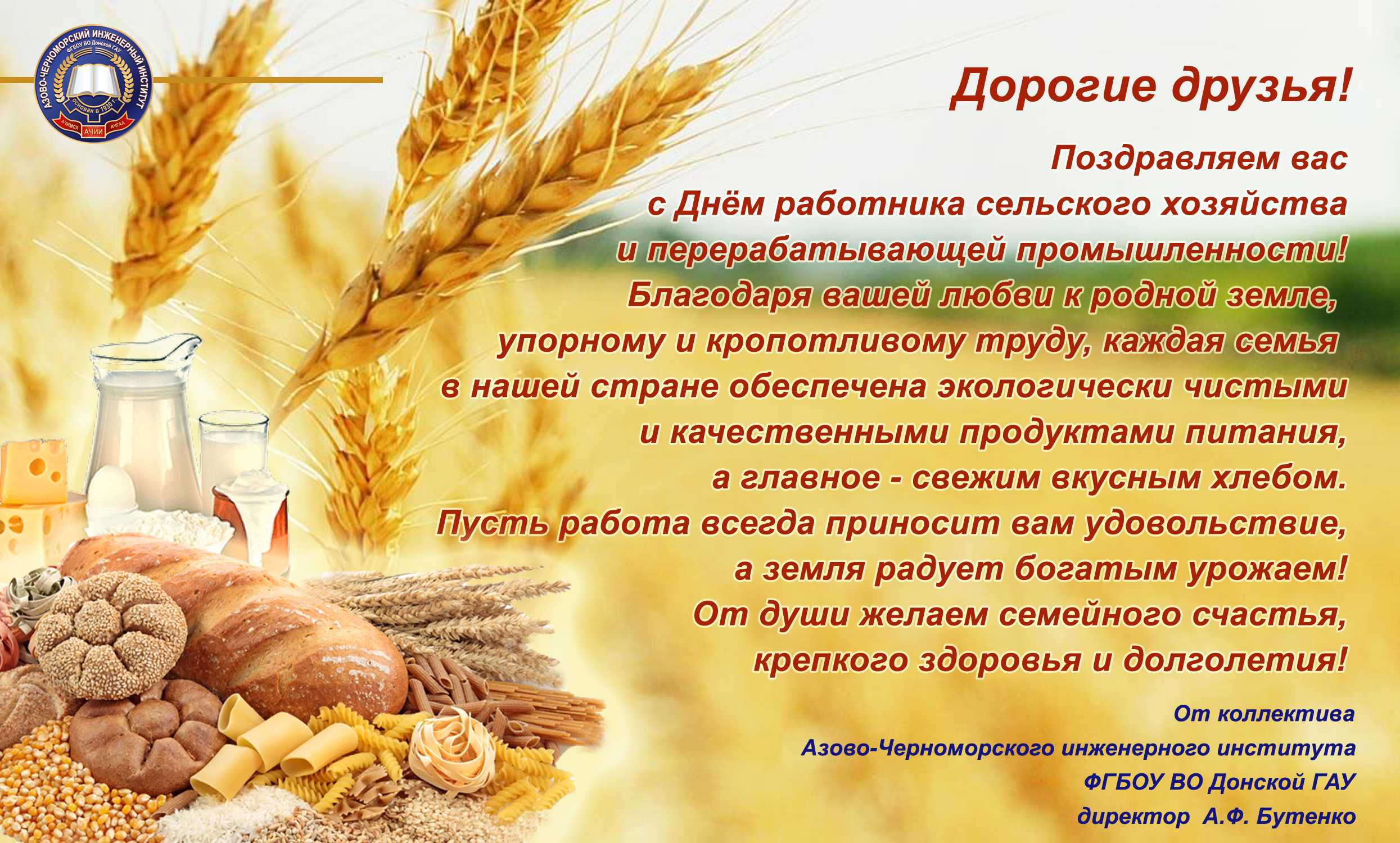 АЗОВО-ЧЕРНОМОРСКИЙ ИНЖЕНЕРНЫЙ ИНСТИТУТ
ФГБОУ ВО Донской ГАУ
Основан в 1930 г.
АЧИМСХ АЧИИ АЧГАА

Дорогие друзья!

Поздравляем вас с Днём работника сельского хозяйства и перерабатывающей промышленности!
Благодаря вашей любви к родной земле, упорному и кропотливому труду, каждая семья в нашей стране обеспечена экологически чистыми и качественными продуктами питания, а главное - свежим вкусным хлебом.
Пусть работа всегда приносит вам удовольствие, а земля радует богатым урожаем!
От души желаем семейного счастья, крепкого здоровья и долголетия!

От коллектива
Азово-Черноморского инженерного института
ФГБОУ ВО Донской ГАУ
директор А.Ф. Бутенко